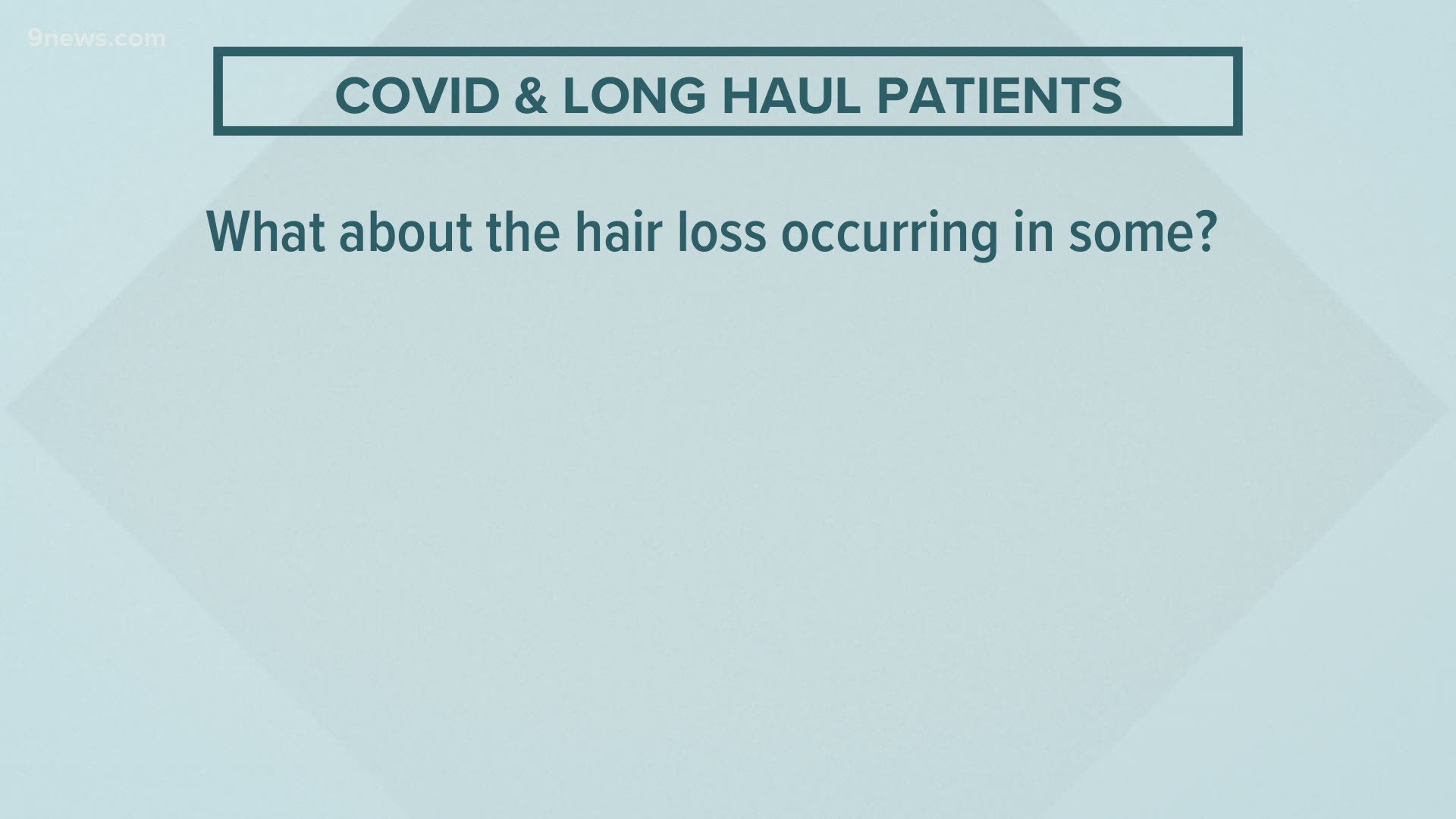 9news.com

COVID & LONG HAUL PATIENTS

What about the hair loss occurring in some?